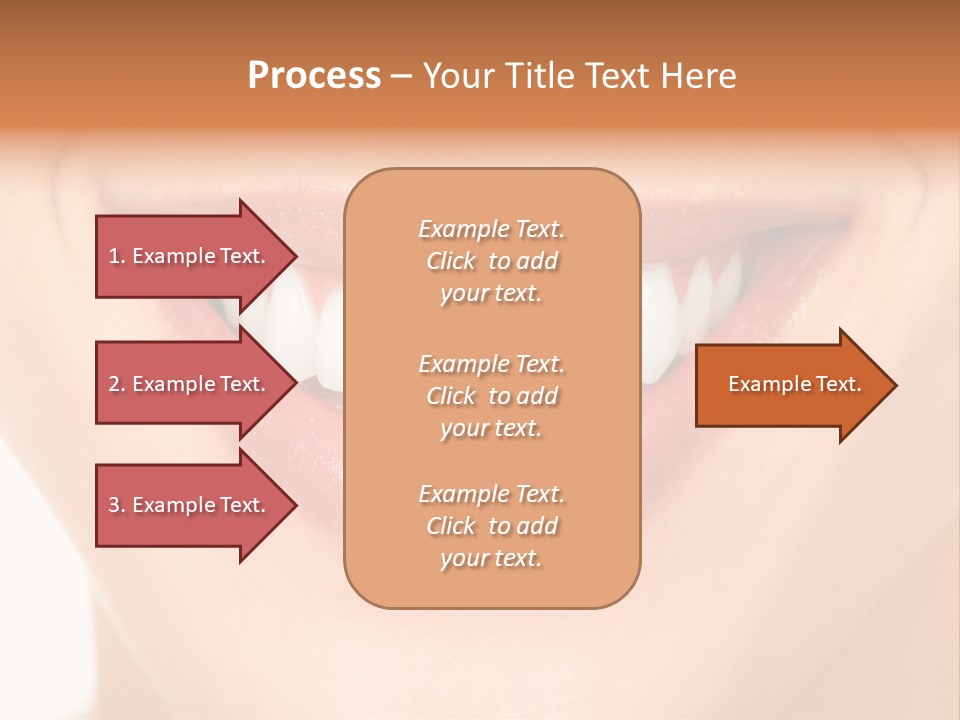 Process – Your Title Text Here

1. Example Text.

2. Example Text.

3. Example Text.

Example Text. Click to add your text.

Example Text. Click to add your text.

Example Text. Click to add your text.

Example Text.